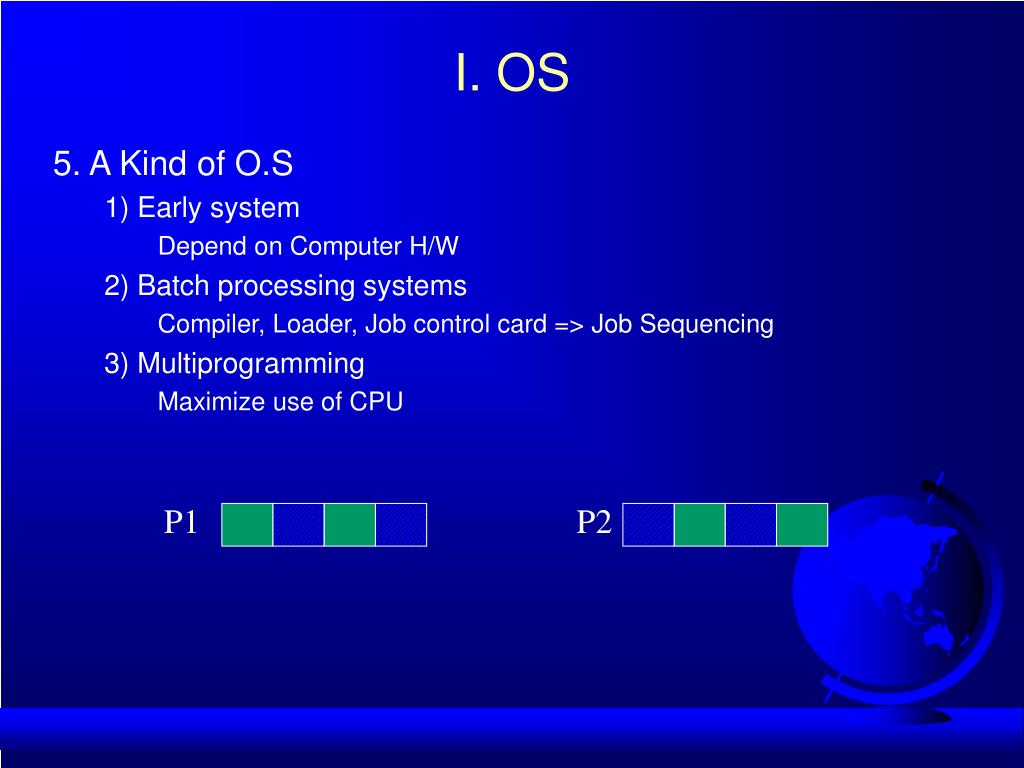 I. OS

5. A Kind of O.S

1) Early system

Depend on Computer H/W

2) Batch processing systems

Compiler, Loader, Job control card => Job Sequencing

3) Multiprogramming

Maximize use of CPU

P1

P2